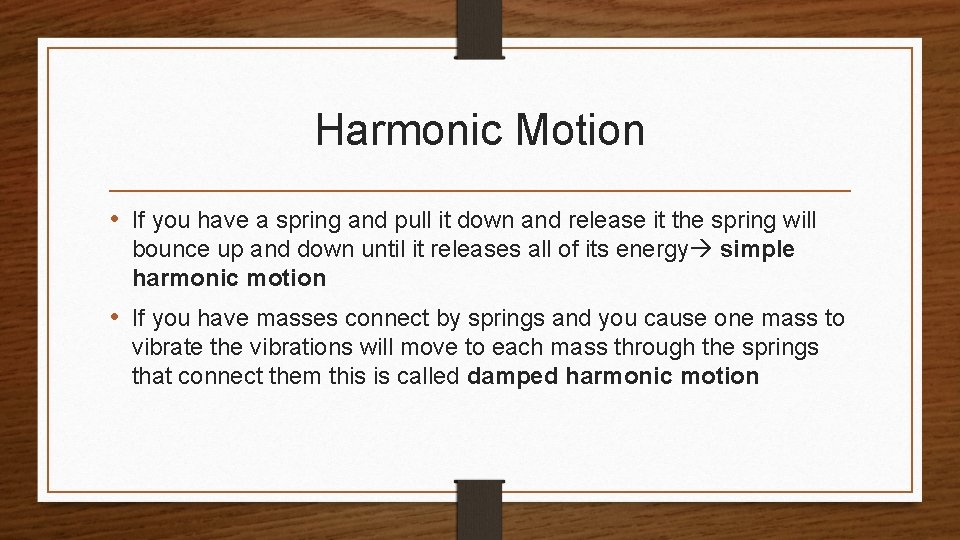 Harmonic Motion

• If you have a spring and pull it down and release it the spring will bounce up and down until it releases all of its energy→ simple harmonic motion

• If you have masses connect by springs and you cause one mass to vibrate the vibrations will move to each mass through the springs that connect them this is called damped harmonic motion